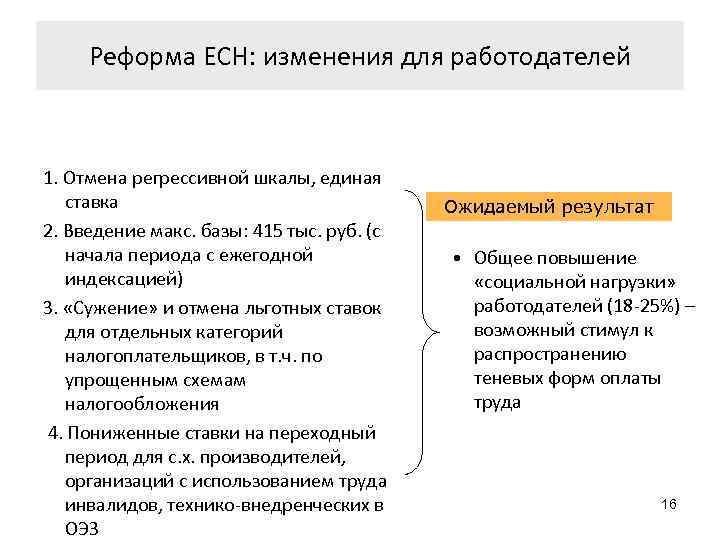 Реформа ЕСН: изменения для работодателей

1. Отмена регрессивной шкалы, единая ставка

2. Введение макс. базы: 415 тыс. руб. (с начала периода с ежегодной индексацией)

3. «Сужение» и отмена льготных ставок для отдельных категорий налогоплательщиков, в т.ч. по упрощенным схемам налогообложения

4. Пониженные ставки на переходный период для с.х. производителей, организаций с использованием труда инвалидов, технико-внедренческих в ОЭЗ

Ожидаемый результат

• Общее повышение «социальной нагрузки» работодателей (18-25%) – возможный стимул к распространению теневых форм оплаты труда

16